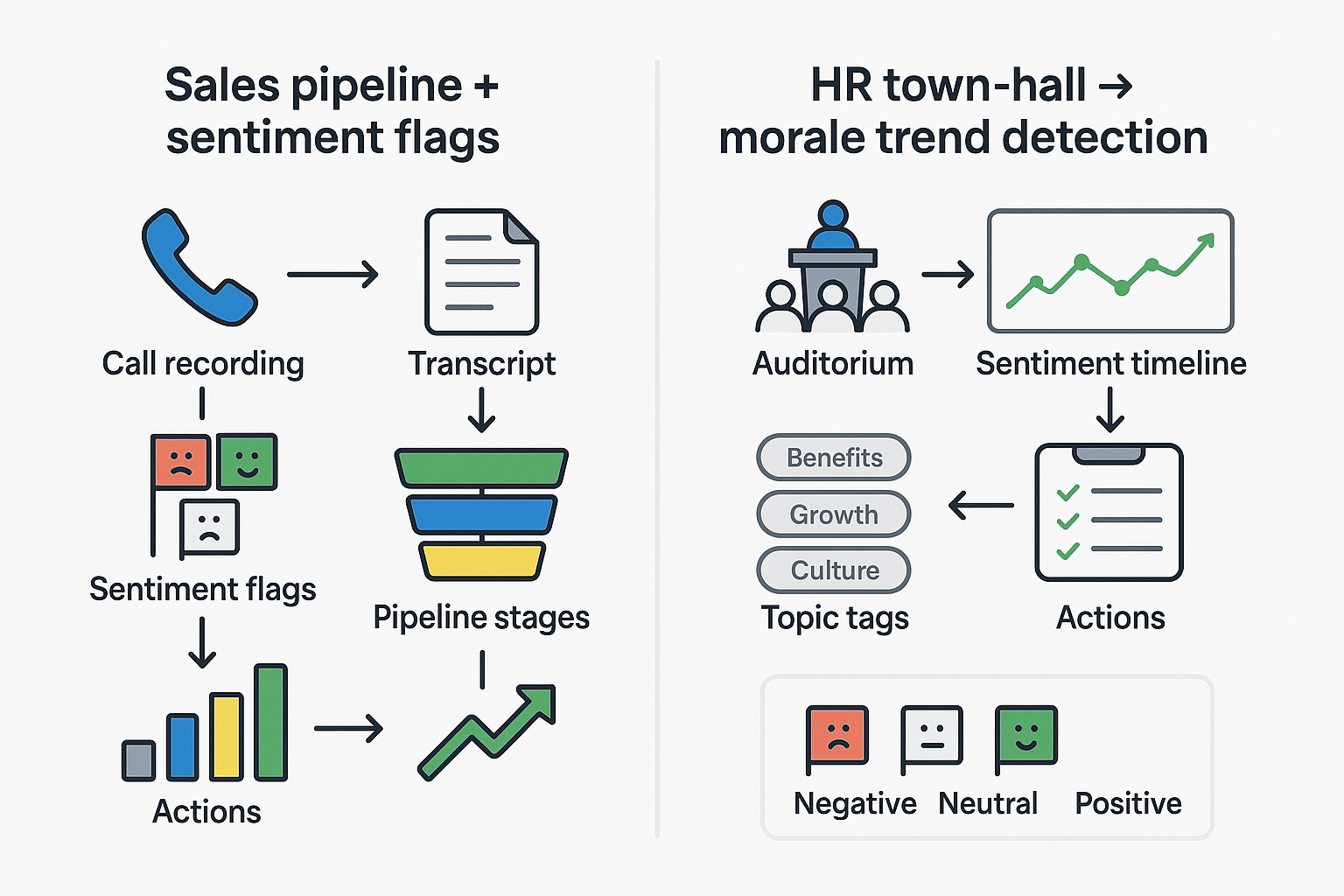 Sales pipeline + sentiment flags

Call recording

Transcript

Sentiment flags

Pipeline stages

Actions

HR town-hall → morale trend detection

Auditorium

Sentiment timeline

Benefits

Growth

Culture

Topic tags

Actions

Negative

Neutral

Positive